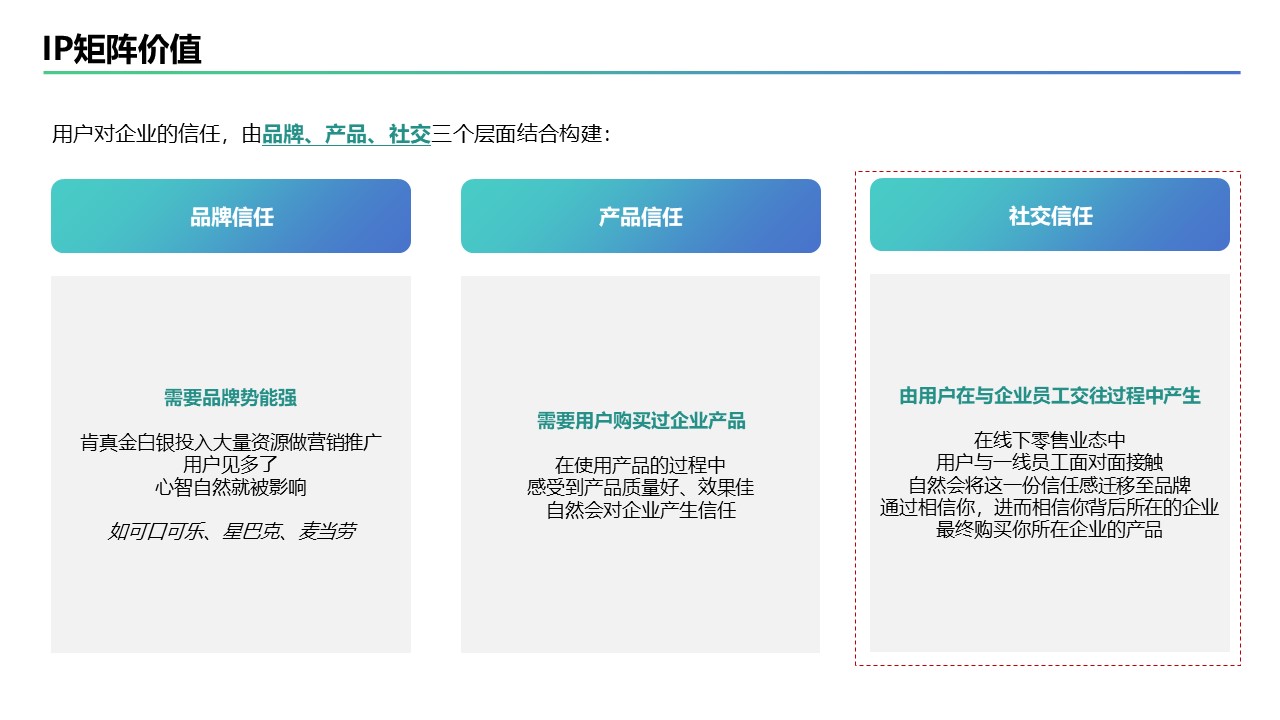 IP矩阵价值

用户对企业的信任，由品牌、产品、社交三个层面结合构建：

品牌信任

需要品牌势能强

肯真金白银投入大量资源做营销推广
用户见多了
心智自然就被影响

如可口可乐、星巴克、麦当劳

产品信任

需要用户购买过企业产品

在使用产品的过程中
感受到产品质量好、效果佳
自然会对企业产生信任

社交信任

由用户在与企业员工交往过程中产生

在线下零售业态中
用户与一线员工面对面接触
自然会将这一份信任感迁移至品牌
通过相信你，进而相信你背后所在的企业
最终购买你所在企业的产品